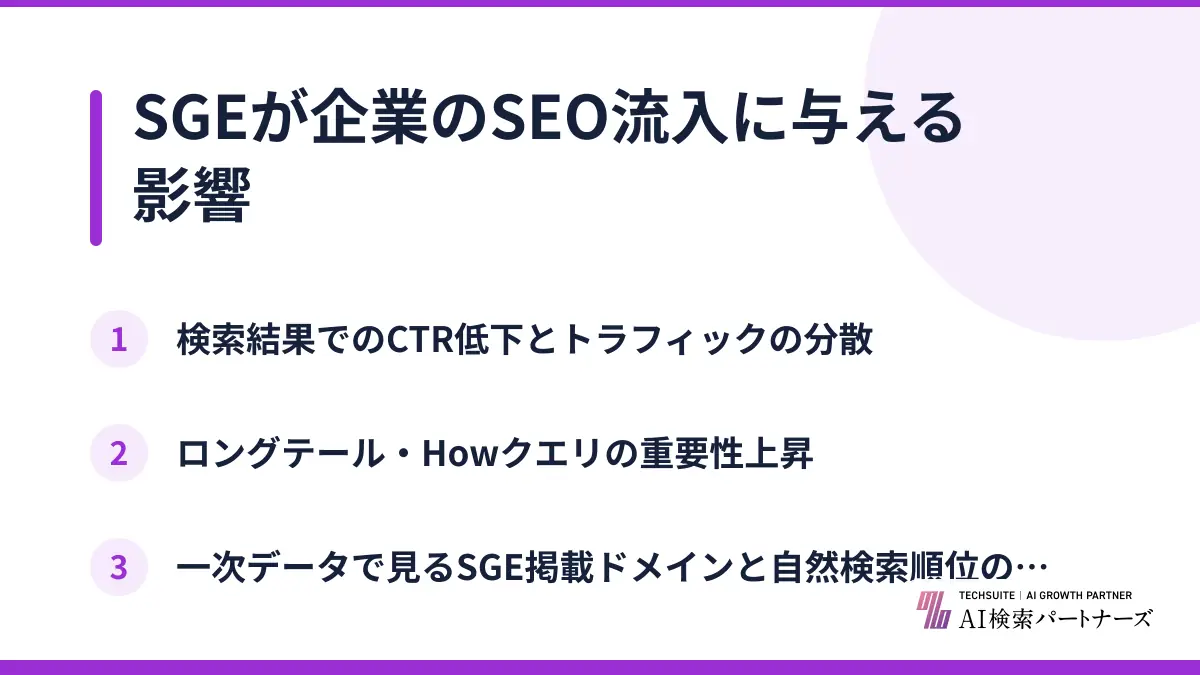 SGEが企業のSEO流入に与える影響

1 検索結果でのCTR低下とトラフィックの分散

2 ロングテール・Howクエリの重要性上昇

3 一次データで見るSGE掲載ドメインと自然検索順位の…

TECHSUITE | AI GROWTH PARTNER
AI検索パートナーズ